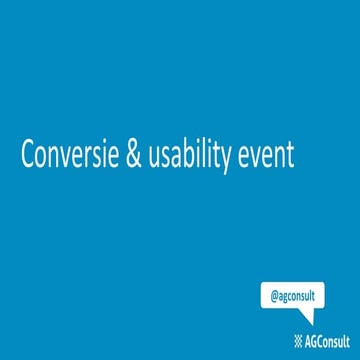 Conversie & usability event

@agconsult

AGConsult